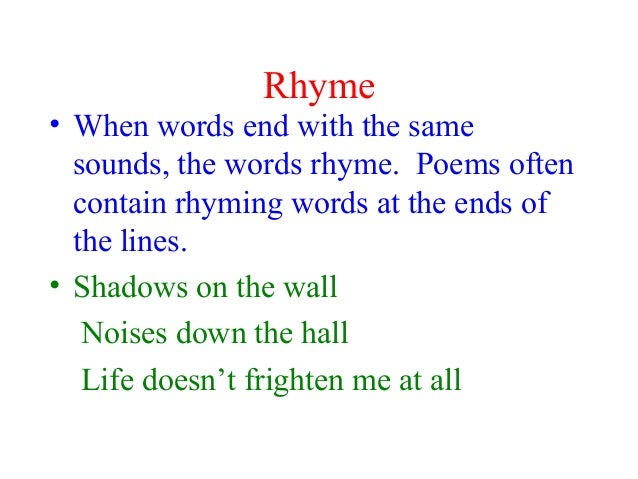 Rhyme

• When words end with the same sounds, the words rhyme.  Poems often contain rhyming words at the ends of the lines.

• Shadows on the wall

Noises down the hall

Life doesn’t frighten me at all